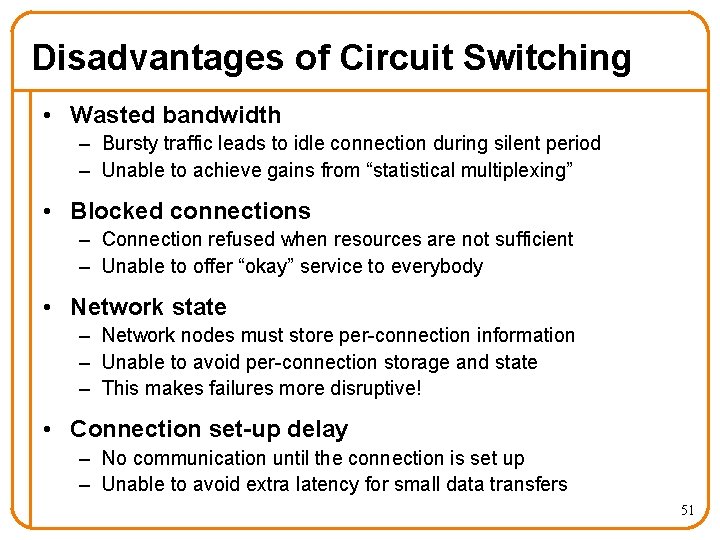 Disadvantages of Circuit Switching

• Wasted bandwidth
– Bursty traffic leads to idle connection during silent period
– Unable to achieve gains from “statistical multiplexing”

• Blocked connections
– Connection refused when resources are not sufficient
– Unable to offer “okay” service to everybody

• Network state
– Network nodes must store per-connection information
– Unable to avoid per-connection storage and state
– This makes failures more disruptive!

• Connection set-up delay
– No communication until the connection is set up
– Unable to avoid extra latency for small data transfers

51